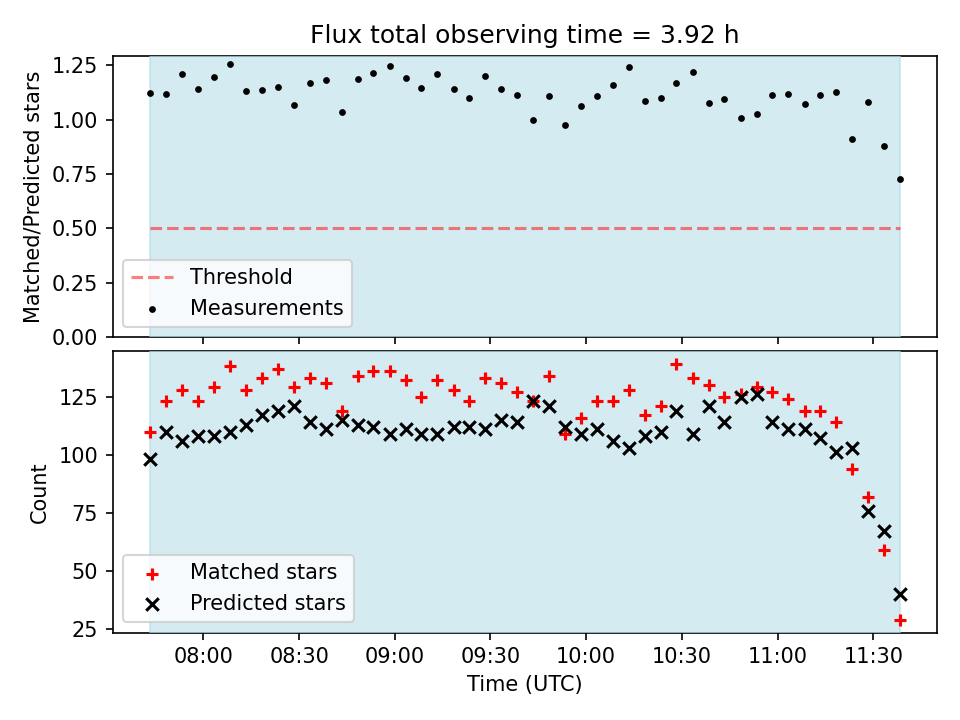 Flux total observing time = 3.92 h

Matched/Predicted stars

1.25
1.00
0.75
0.50
0.25
0.00

Threshold
Measurements

Count

125
100
75
50
25

Matched stars
Predicted stars

08:00
08:30
09:00
09:30
10:00
10:30
11:00
11:30

Time (UTC)